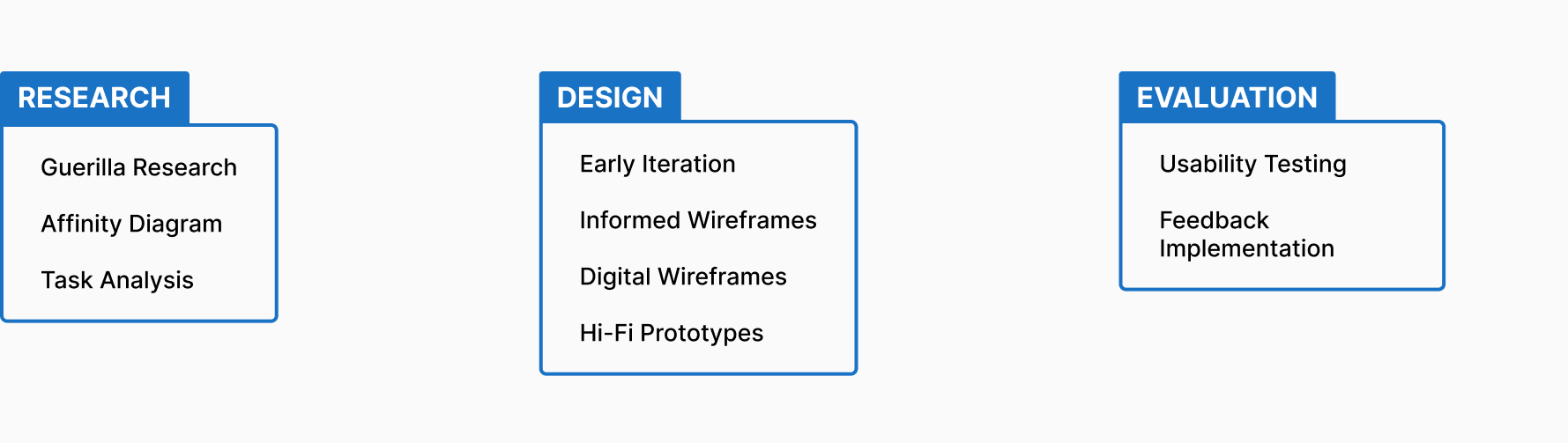 RESEARCH

Guerilla Research

Affinity Diagram

Task Analysis

DESIGN

Early Iteration

Informed Wireframes

Digital Wireframes

Hi-Fi Prototypes

EVALUATION

Usability Testing

Feedback Implementation